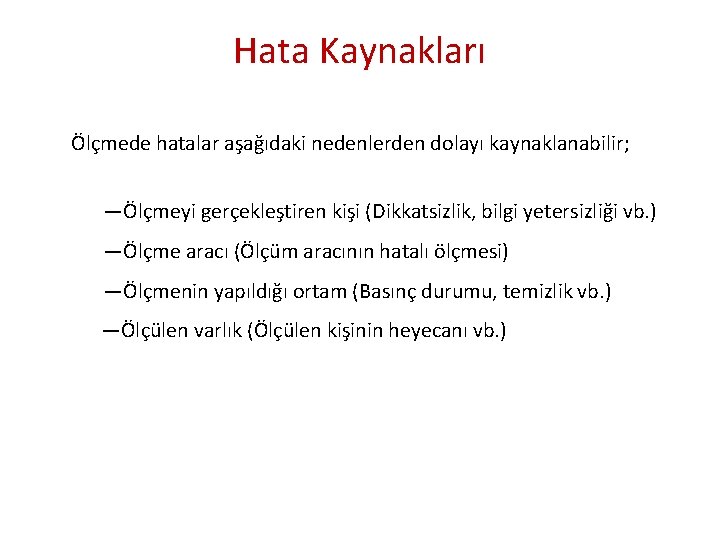 Hata Kaynakları

Ölçmede hatalar aşağıdaki nedenlerden dolayı kaynaklanabilir;

—Ölçmeyi gerçekleştiren kişi (Dikkatsizlik, bilgi yetersizliği vb.)

—Ölçme aracı (Ölçüm aracının hatalı ölçmesi)

—Ölçmenin yapıldığı ortam (Basınç durumu, temizlik vb.)

—Ölçülen varlık (Ölçülen kişinin heyecanı vb.)